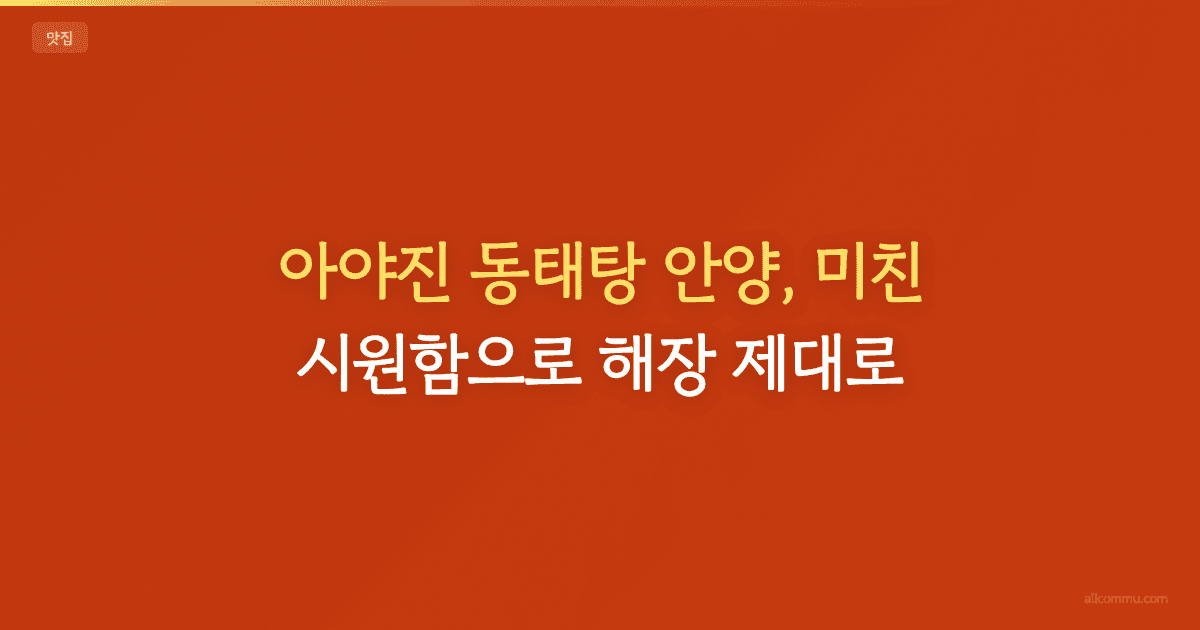 맛집

아야진 동태탕 안양, 미친 시원함으로 해장 제대로

alkommu.com